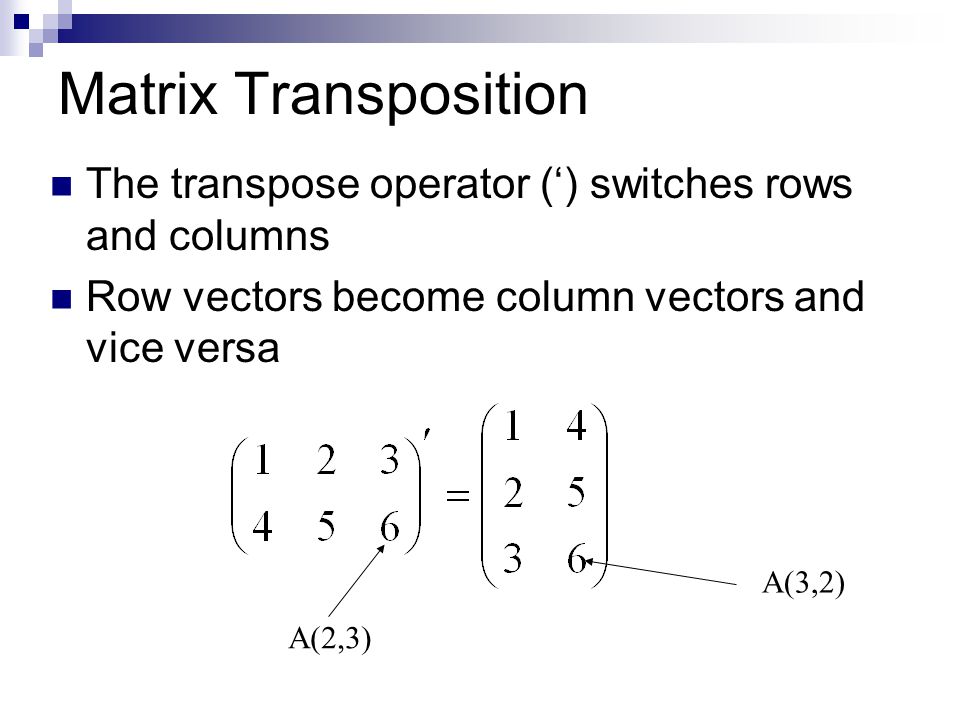 Matrix Transposition

The transpose operator (‘) switches rows and columns

Row vectors become column vectors and vice versa

$\begin{pmatrix} 1 & 2 & 3 \\ 4 & 5 & 6 \end{pmatrix}' = \begin{pmatrix} 1 & 4 \\ 2 & 5 \\ 3 & 6 \end{pmatrix}$

A(2,3)

A(3,2)